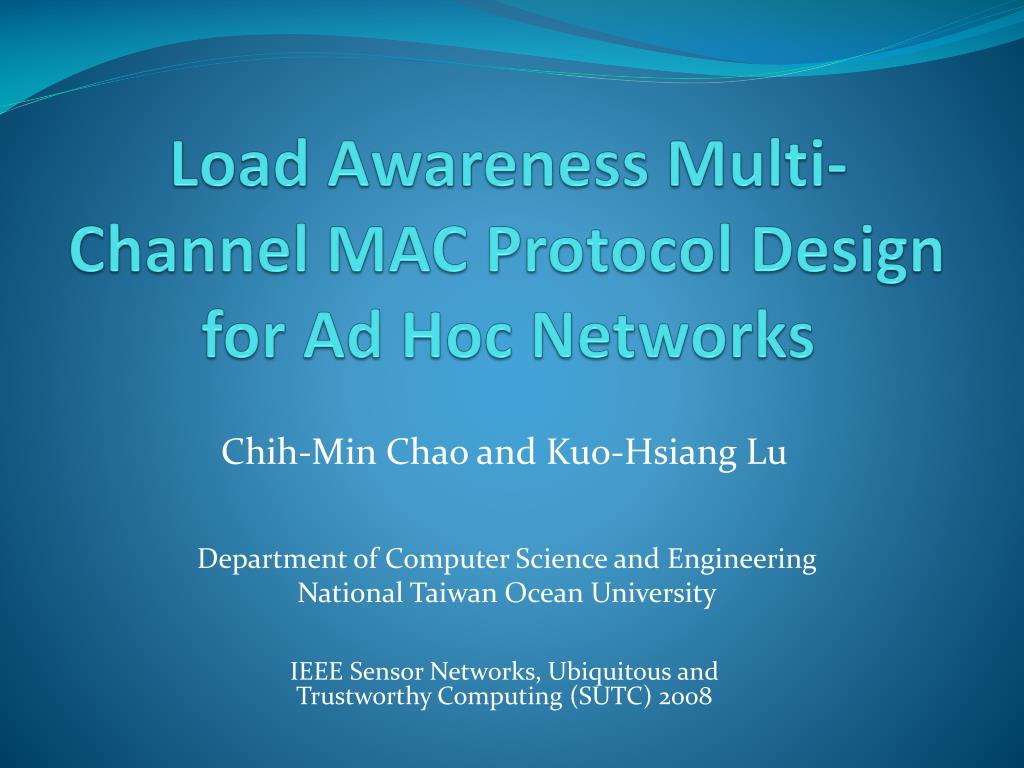 Load Awareness Multi-Channel MAC Protocol Design for Ad Hoc Networks

Chih-Min Chao and Kuo-Hsiang Lu

Department of Computer Science and Engineering
National Taiwan Ocean University

IEEE Sensor Networks, Ubiquitous and Trustworthy Computing (SUTC) 2008